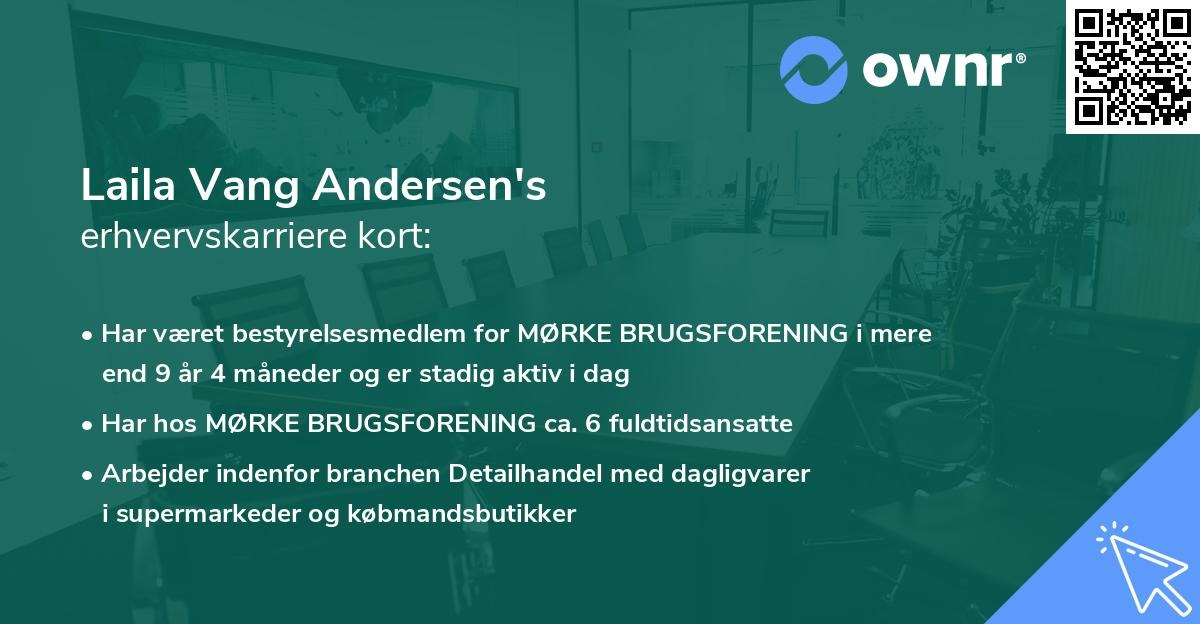 ownr®

Laila Vang Andersen's
erhvervskarriere kort:

• Har været bestyrelsesmedlem for MØRKE BRUGSFORENING i mere end 9 år 4 måneder og er stadig aktiv i dag

• Har hos MØRKE BRUGSFORENING ca. 6 fuldtidsansatte

• Arbejder indenfor branchen Detailhandel med dagligvarer i supermarkeder og købmandsbutikker